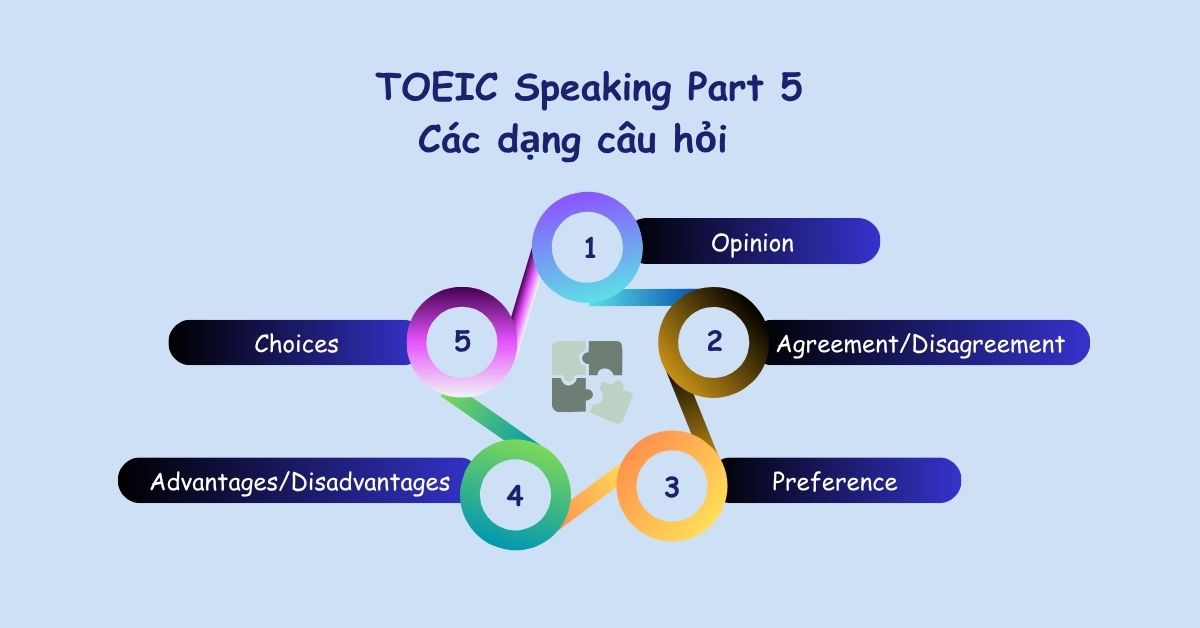 TOEIC Speaking Part 5
Các dạng câu hỏi

1
Opinion

2
Agreement/Disagreement

3
Preference

4
Advantages/Disadvantages

5
Choices